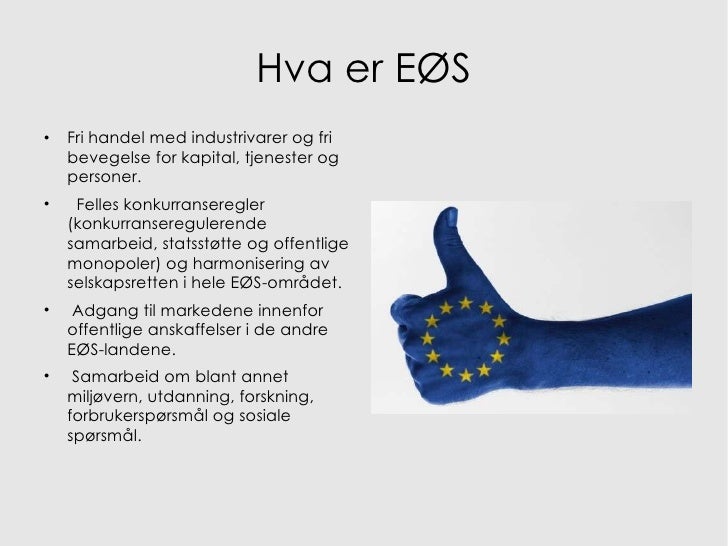 Hva er EØS

• Fri handel med industrivarer og fri bevegelse for kapital, tjenester og personer.

• Felles konkurranseregler (konkurranseregulerende samarbeid, statsstøtte og offentlige monopoler) og harmonisering av selskapsretten i hele EØS-området.

• Adgang til markedene innenfor offentlige anskaffelser i de andre EØS-landene.

• Samarbeid om blant annet miljøvern, utdanning, forskning, forbrukerspørsmål og sosiale spørsmål.